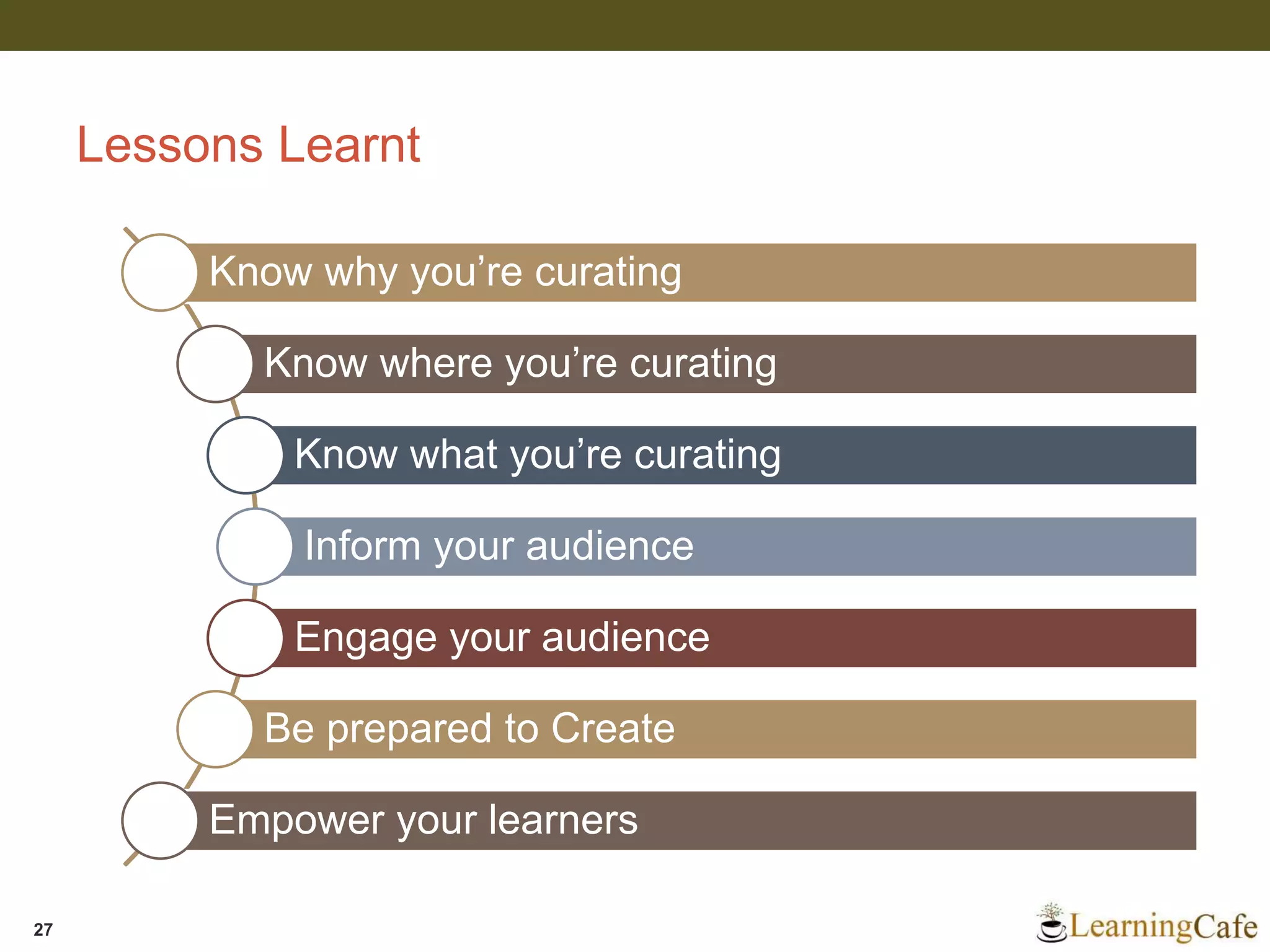 Lessons Learnt

Know why you’re curating

Know where you’re curating

Know what you’re curating

Inform your audience

Engage your audience

Be prepared to Create

Empower your learners

27

LearningCafe